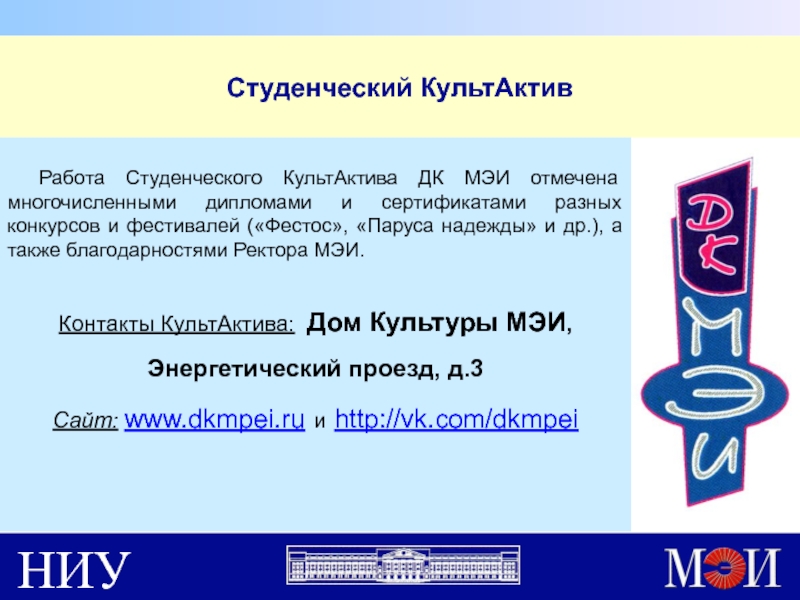 Студенческий КультАктив

Работа Студенческого КультАктива ДК МЭИ отмечена многочисленными дипломами и сертификатами разных конкурсов и фестивалей («Фестос», «Паруса надежды» и др.), а также благодарностями Ректора МЭИ.

Контакты КультАктива: Дом Культуры МЭИ,

Энергетический проезд, д.3

Сайт: www.dkmpei.ru и http://vk.com/dkmpei

ДК МЭИ

НИУ

МЭИ